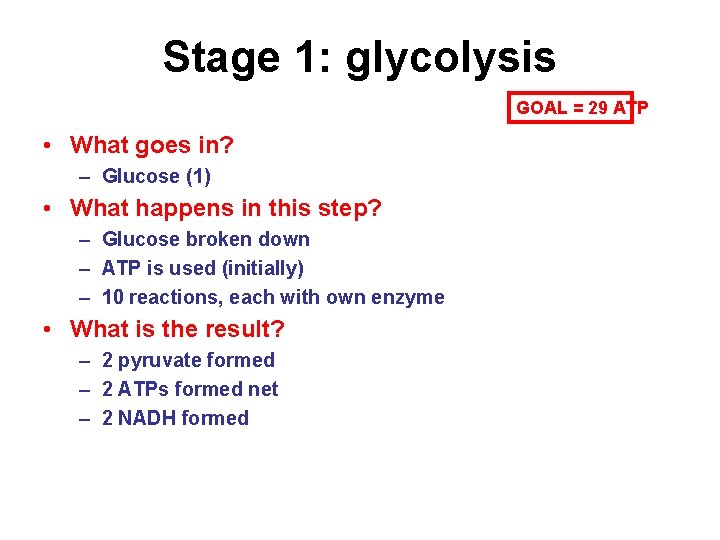 Stage 1: glycolysis

GOAL = 29 ATP

• What goes in?
  – Glucose (1)
• What happens in this step?
  – Glucose broken down
  – ATP is used (initially)
  – 10 reactions, each with own enzyme
• What is the result?
  – 2 pyruvate formed
  – 2 ATPs formed net
  – 2 NADH formed